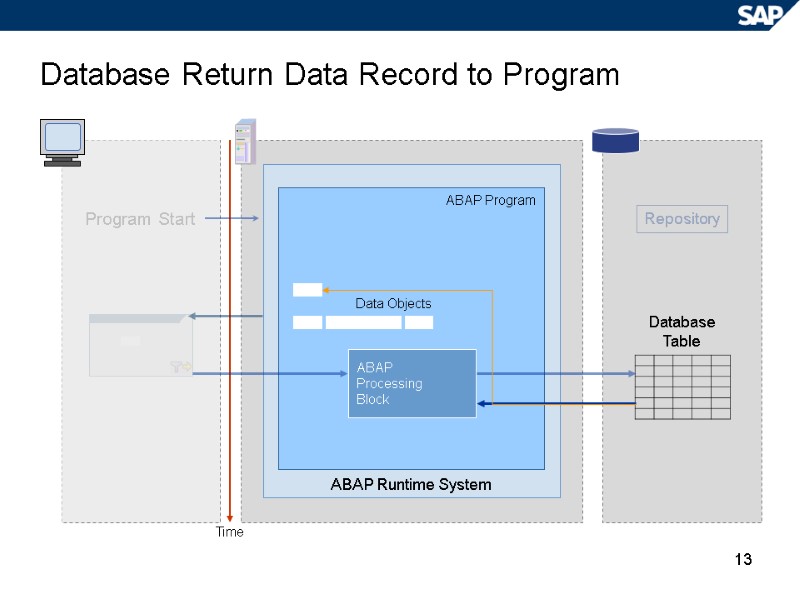 SAP

Database Return Data Record to Program

Program Start

ABAP Program

Repository

Data Objects

Database Table

ABAP Processing Block

ABAP Runtime System

Time

13